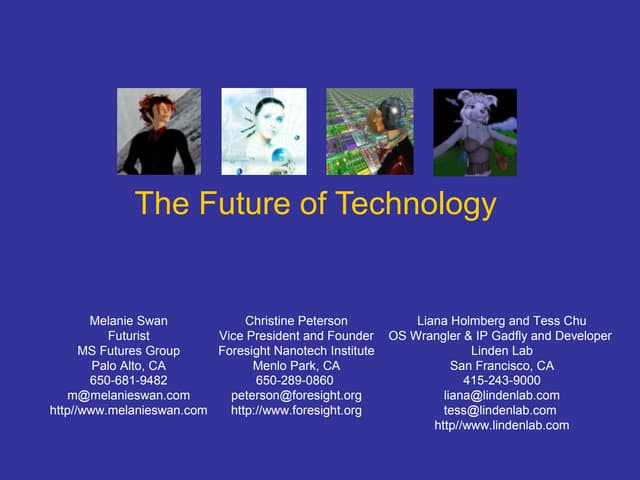 The Future of Technology

Melanie Swan
Futurist
MS Futures Group
Palo Alto, CA
650-681-9482
m@melanieswan.com
http//www.melanieswan.com

Christine Peterson
Vice President and Founder
Foresight Nanotech Institute
Menlo Park, CA
650-289-0860
peterson@foresight.org
http://www.foresight.org

Liana Holmberg and Tess Chu
OS Wrangler & IP Gadfly and Developer
Linden Lab
San Francisco, CA
415-243-9000
liana@lindenlab.com
tess@lindenlab.com
http//www.lindenlab.com